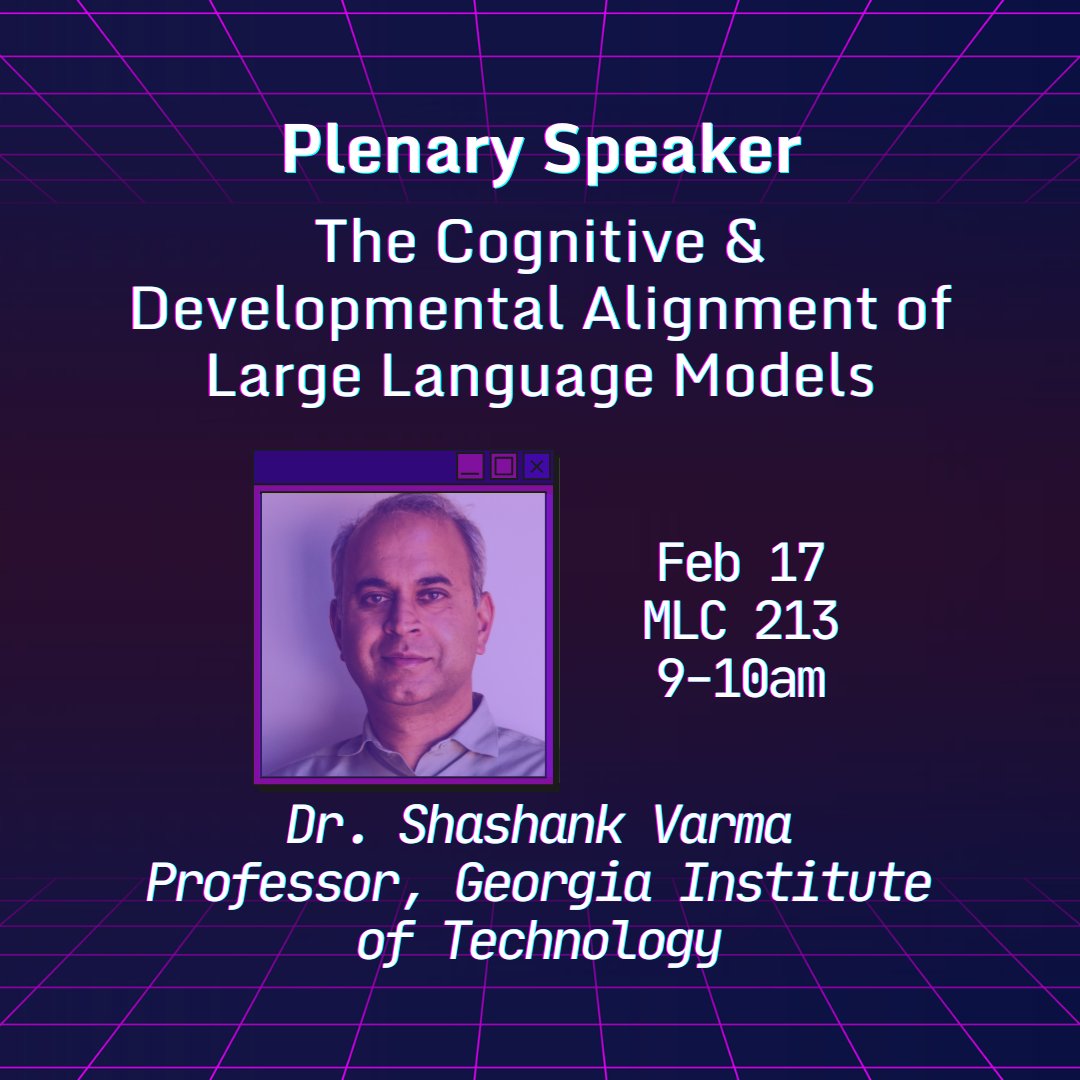 Plenary Speaker

The Cognitive & Developmental Alignment of Large Language Models

Feb 17
MLC 213
9-10am

Dr. Shashank Varma
Professor, Georgia Institute of Technology